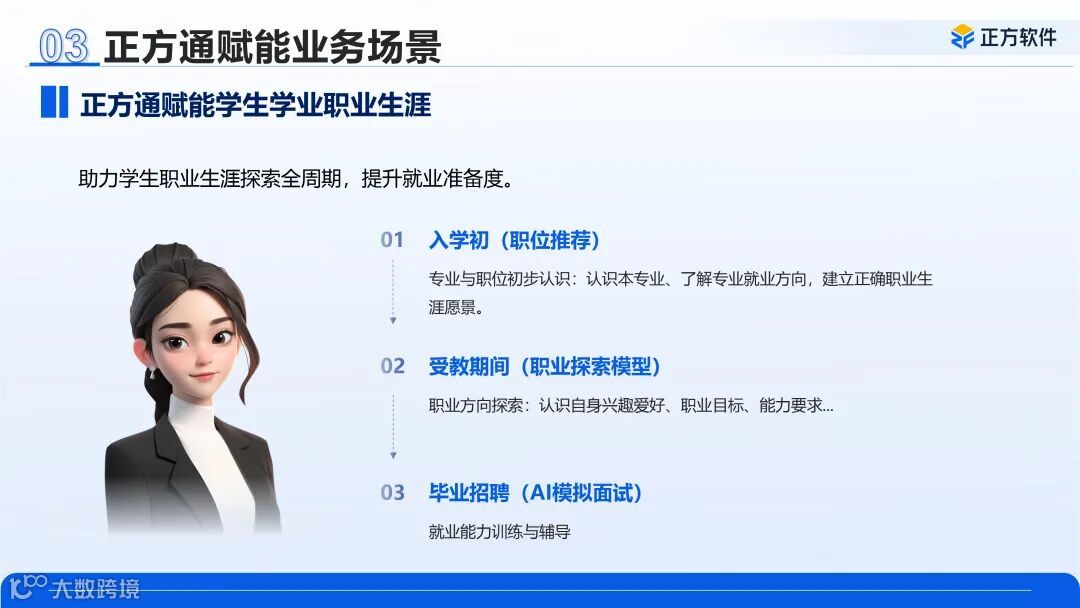 03 正方通赋能业务场景

正方软件

正方通赋能学生学业职业生涯

助力学生职业生涯探索全周期，提升就业准备度。

01 入学初（职位推荐）

专业与职位初步认识：认识本专业、了解专业就业方向，建立正确职业生涯愿景。

02 受教期间（职业探索模型）

职业方向探索：认识自身兴趣爱好、职业目标、能力要求...

03 毕业招聘（AI模拟面试）

就业能力训练与辅导

大数跨境